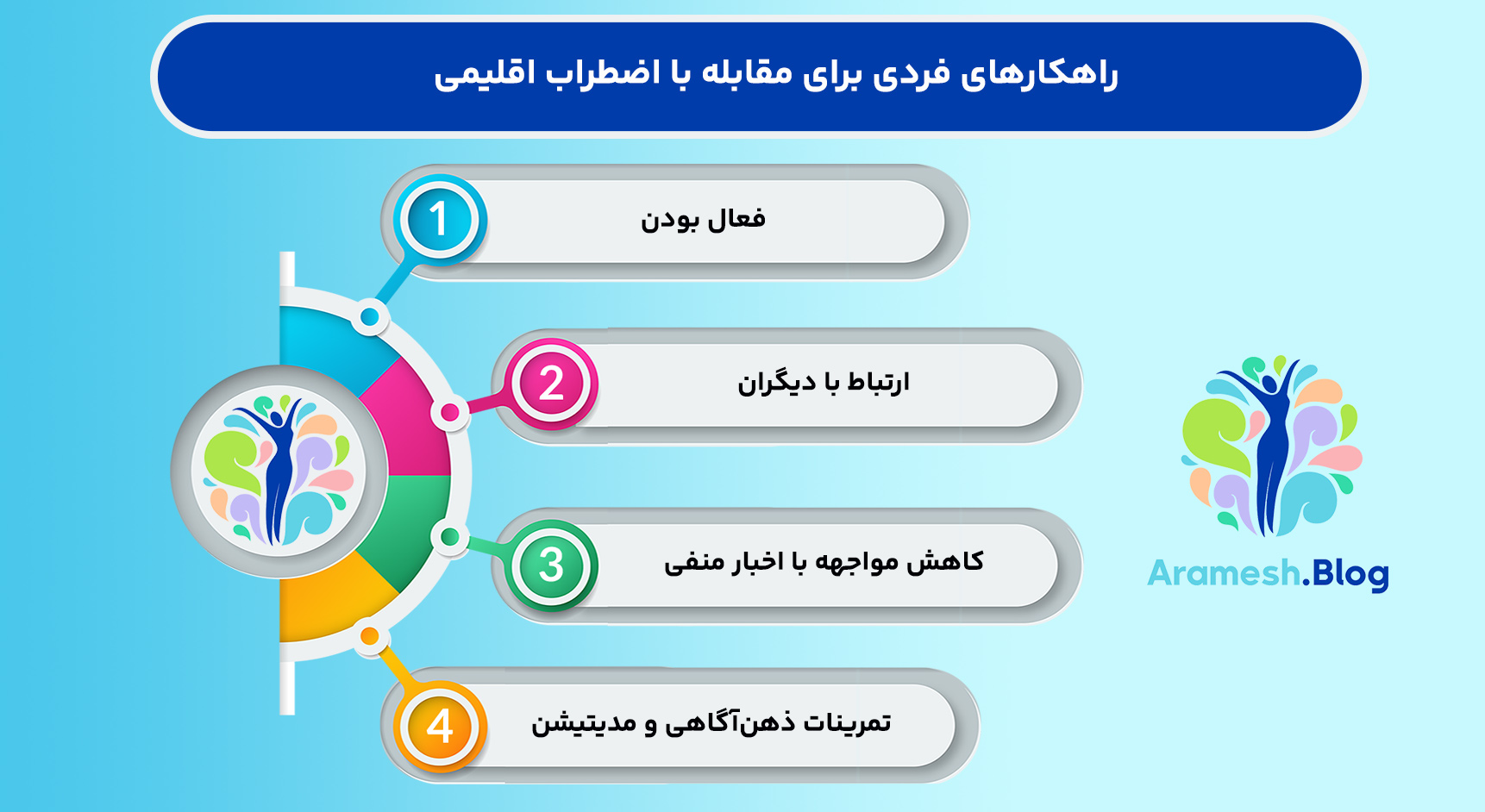 راهکارهای فردی برای مقابله با اضطراب اقلیمی

1
فعال بودن

2
ارتباط با دیگران

3
کاهش مواجهه با اخبار منفی

4
تمرینات ذهن‌آگاهی و مدیتیشن

Aramesh.Blog